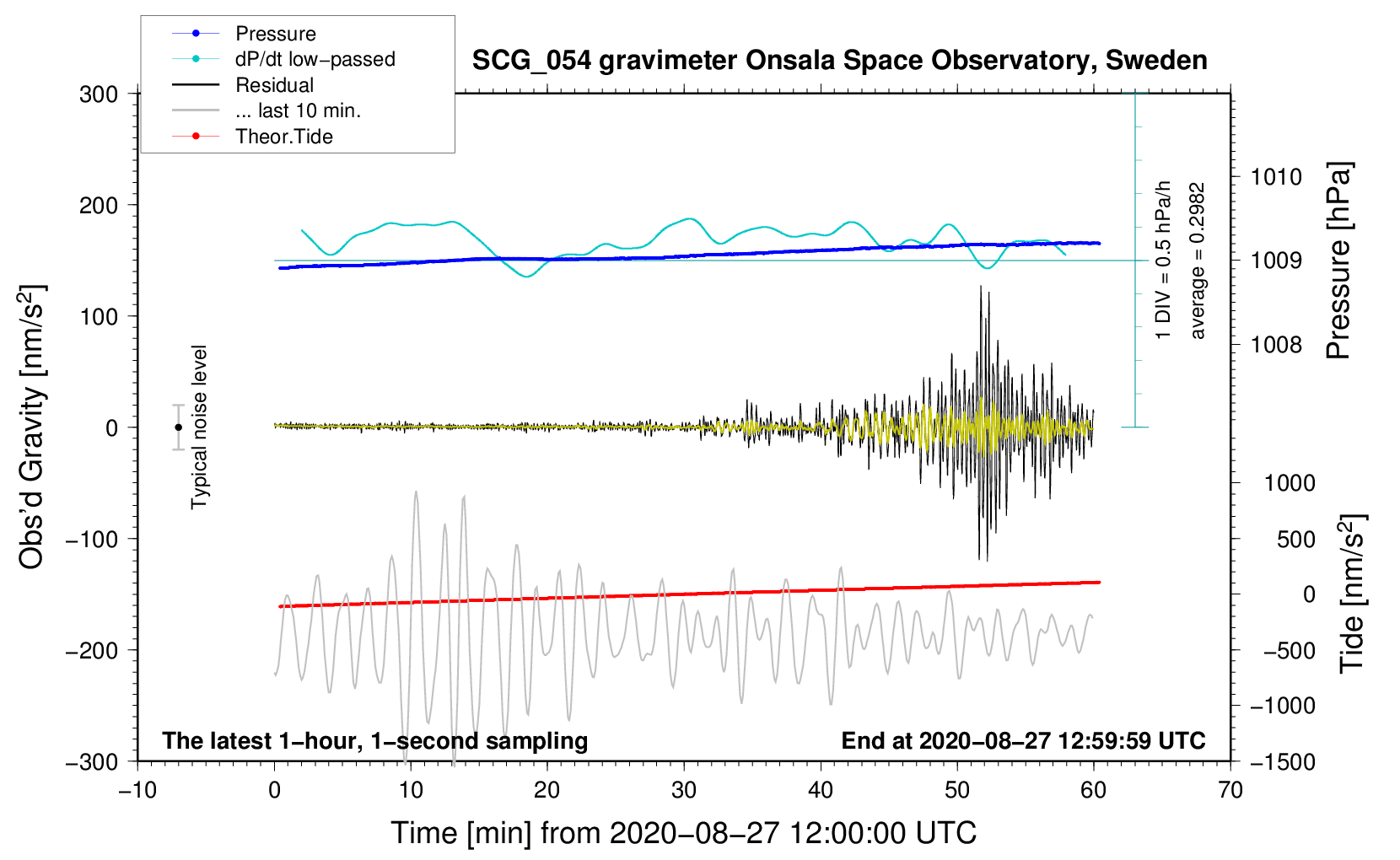 Pressure
dP/dt low−passed
Residual
... last 10 min.
Theor.Tide

SCG_054 gravimeter Onsala Space Observatory, Sweden

300
200
100
0
−100
−200
−300

Obs'd Gravity [nm/s$^2$]

Typical noise level

1 DIV = 0.5 hPa/h
average = 0.2982

1010
1009
1008
Pressure [hPa]

1000
500
0
−500
−1000
−1500
Tide [nm/s$^2$]

The latest 1−hour, 1−second sampling
End at 2020−08−27 12:59:59 UTC

−10
0
10
20
30
40
50
60
70

Time [min] from 2020−08−27 12:00:00 UTC